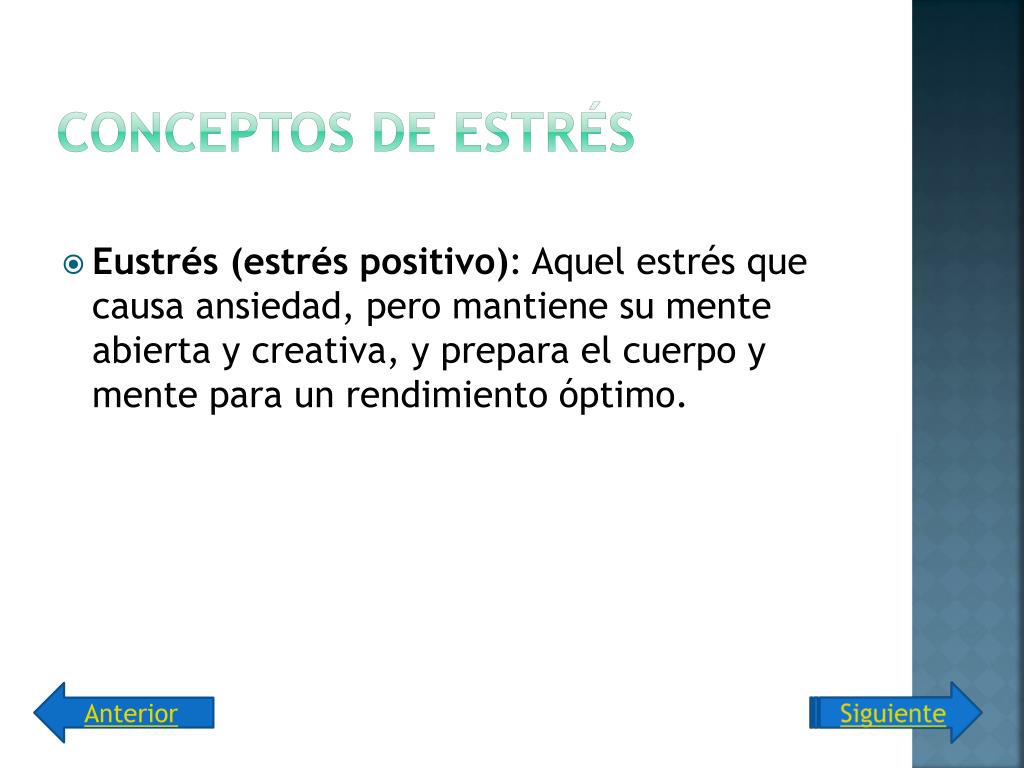 CONCEPTOS DE ESTRÉS

Eustrés (estrés positivo): Aquel estrés que causa ansiedad, pero mantiene su mente abierta y creativa, y prepara el cuerpo y mente para un rendimiento óptimo.

Anterior

Siguiente